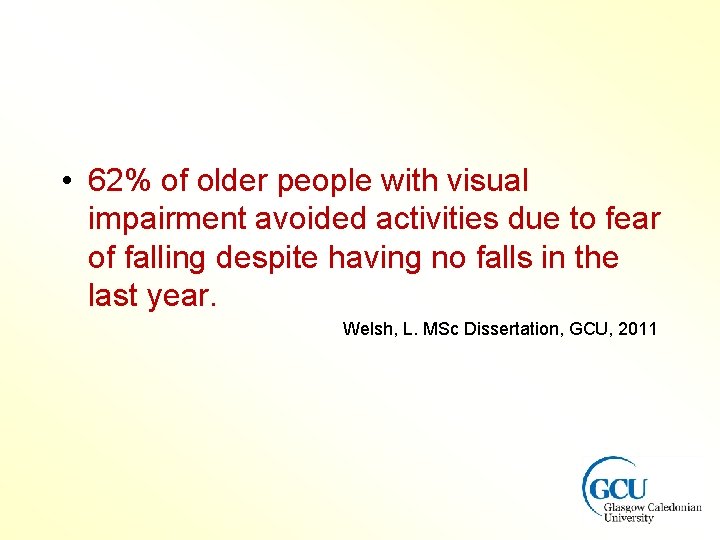 • 62% of older people with visual impairment avoided activities due to fear of falling despite having no falls in the last year.

Welsh, L. MSc Dissertation, GCU, 2011

GCU
Glasgow Caledonian University